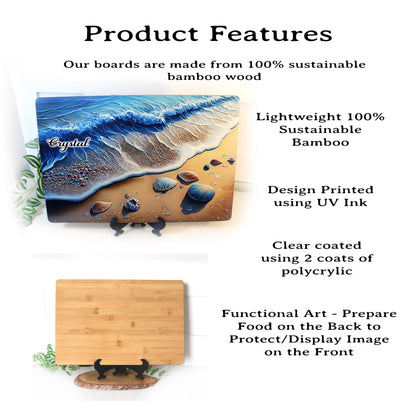 Product Features

Our boards are made from 100% sustainable bamboo wood

Crystal

Lightweight 100% Sustainable Bamboo

Design Printed using UV Ink

Clear coated using 2 coats of polycrylic

Functional Art - Prepare Food on the Back to Protect/Display Image on the Front